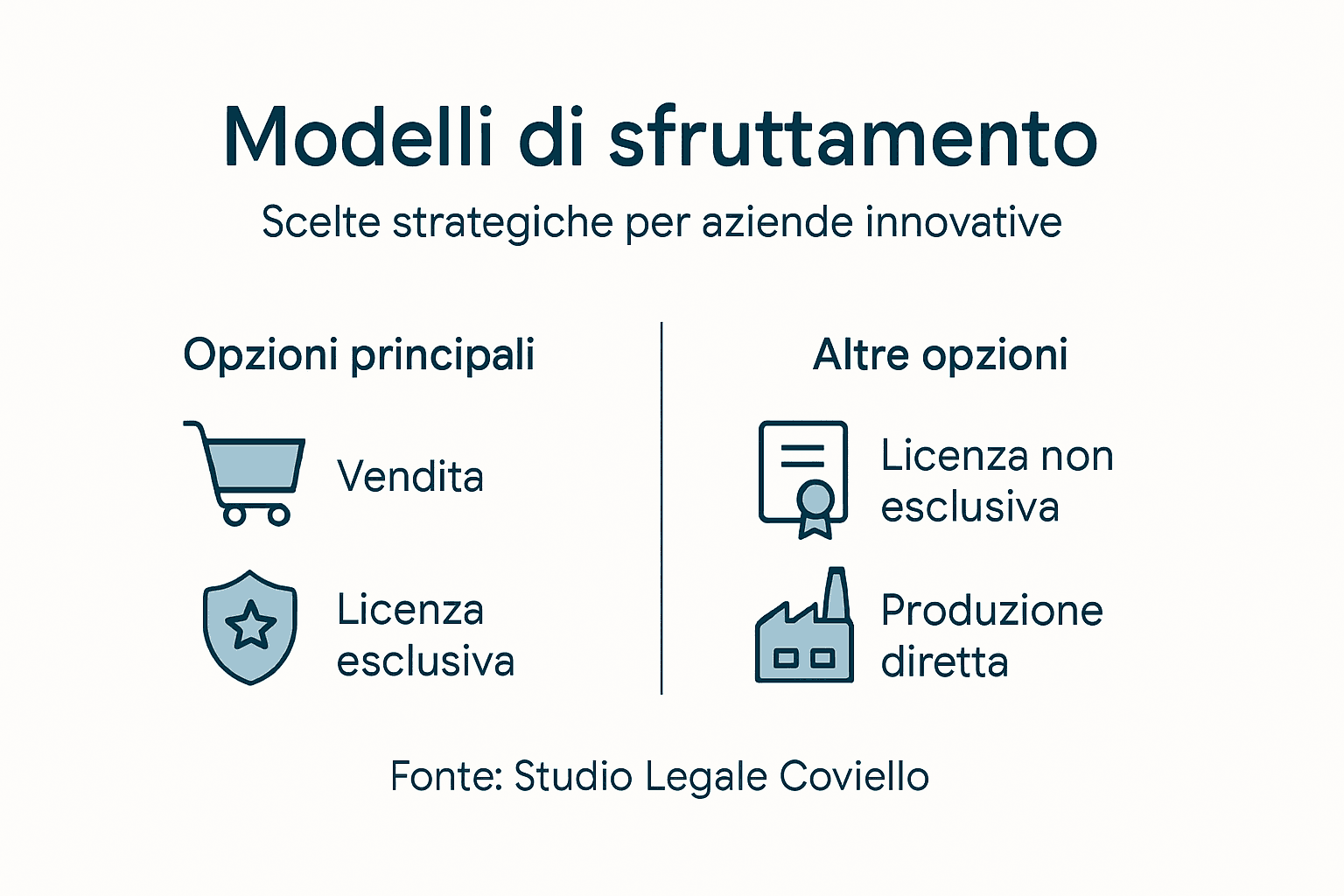 Modelli di sfruttamento

Scelte strategiche per aziende innovative

Opzioni principali

Vendita

Licenza esclusiva

Altre opzioni

Licenza non esclusiva

Produzione diretta

Fonte: Studio Legale Coviello